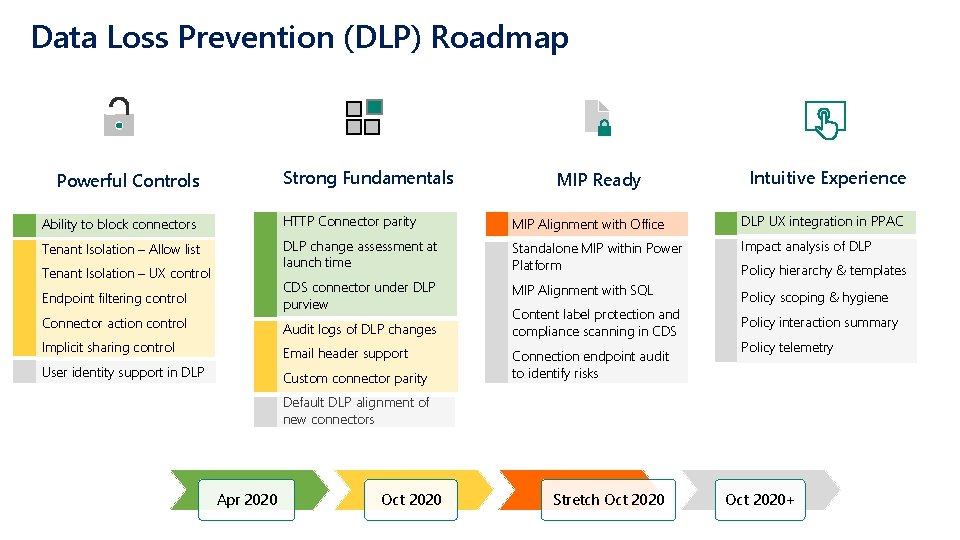 Data Loss Prevention (DLP) Roadmap

Powerful Controls

Ability to block connectors

Tenant Isolation – Allow list

Tenant Isolation – UX control

Endpoint filtering control

Connector action control

Implicit sharing control

User identity support in DLP

Strong Fundamentals

HTTP Connector parity

DLP change assessment at launch time

CDS connector under DLP purview

Audit logs of DLP changes

Email header support

Custom connector parity

Default DLP alignment of new connectors

MIP Ready

MIP Alignment with Office

Standalone MIP within Power Platform

MIP Alignment with SQL

Content label protection and compliance scanning in CDS

Connection endpoint audit to identify risks

Intuitive Experience

DLP UX integration in PPAC

Impact analysis of DLP

Policy hierarchy & templates

Policy scoping & hygiene

Policy interaction summary

Policy telemetry

Apr 2020

Oct 2020

Stretch Oct 2020

Oct 2020+